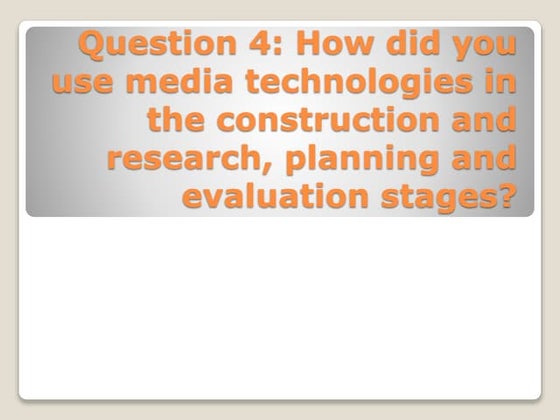 Question 4: How did you use media technologies in the construction and research, planning and evaluation stages?